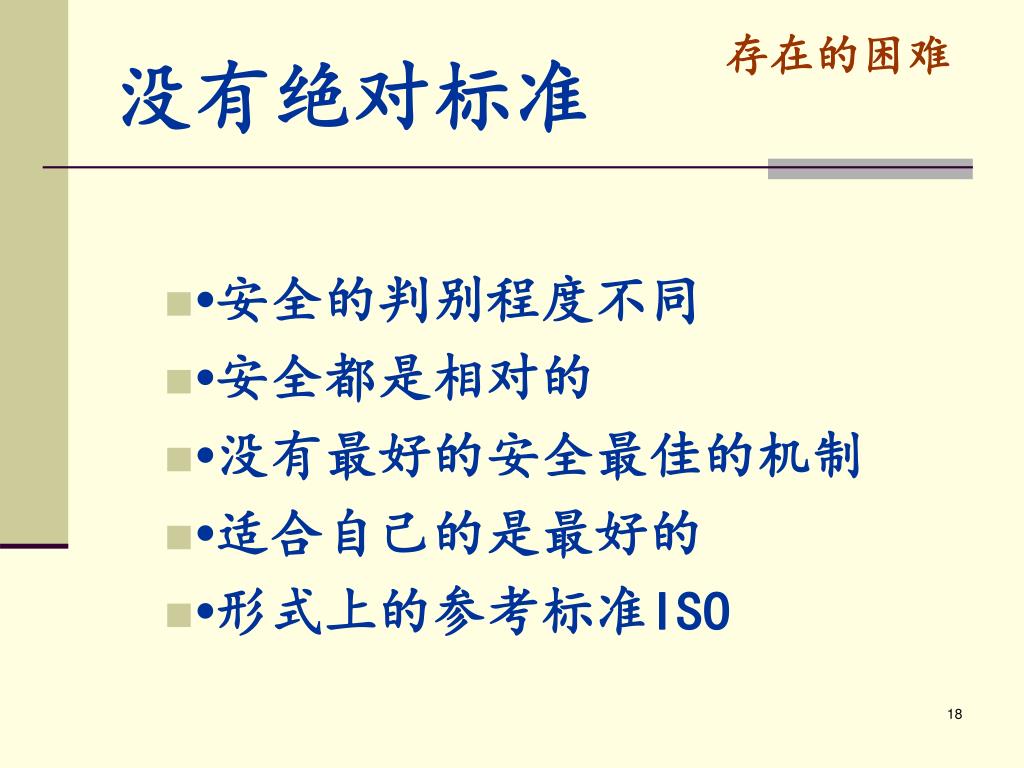 存在的困难

没有绝对标准

•安全的判别程度不同
•安全都是相对的
•没有最好的安全最佳的机制
•适合自己的是最好的
•形式上的参考标准ISO

18